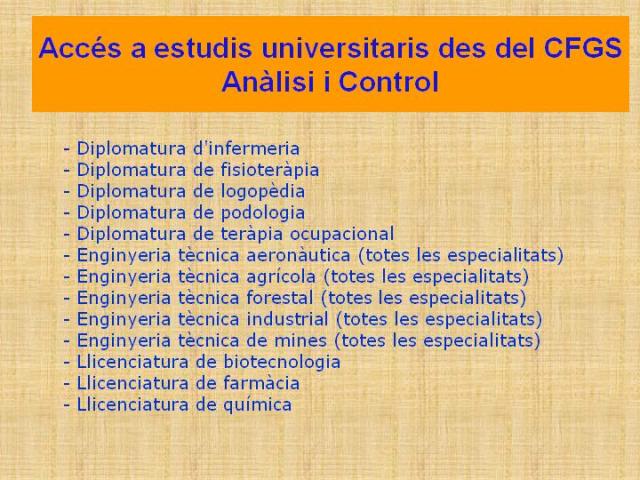 Accés a estudis universitaris des del CFGS Anàlisi i Control

- Diplomatura d'infermeria
- Diplomatura de fisioteràpia
- Diplomatura de logopèdia
- Diplomatura de podologia
- Diplomatura de teràpia ocupacional
- Enginyeria tècnica aeronàutica (totes les especialitats)
- Enginyeria tècnica agrícola (totes les especialitats)
- Enginyeria tècnica forestal (totes les especialitats)
- Enginyeria tècnica industrial (totes les especialitats)
- Enginyeria tècnica de mines (totes les especialitats)
- Llicenciatura de biotecnologia
- Llicenciatura de farmàcia
- Llicenciatura de química